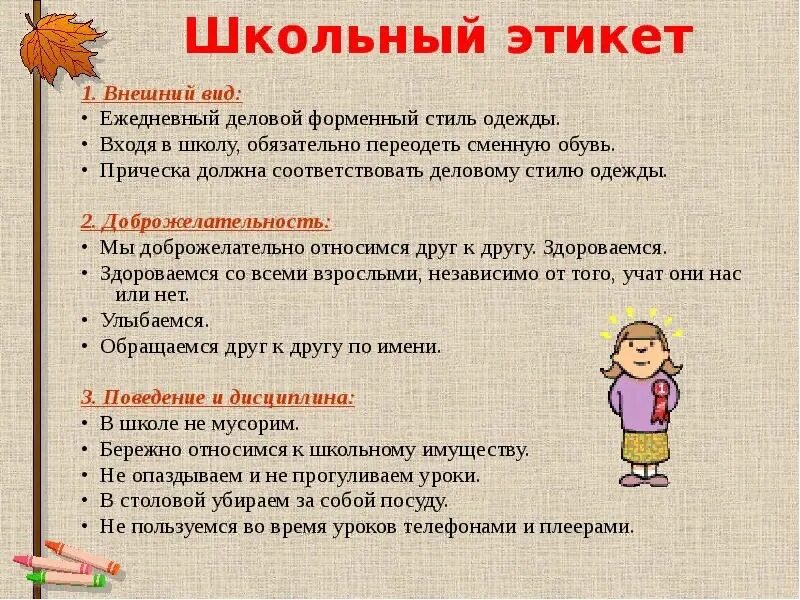 Школьный этикет

1. Внешний вид:
• Ежедневный деловой форменный стиль одежды.
• Входя в школу, обязательно переодеть сменную обувь.
• Прическа должна соответствовать деловому стилю одежды.

2. Доброжелательность:
• Мы доброжелательно относимся друг к другу. Здороваемся.
• Здороваемся со всеми взрослыми, независимо от того, учат они нас или нет.
• Улыбаемся.
• Обращаемся друг к другу по имени.

3. Поведение и дисциплина:
• В школе не мусорим.
• Бережно относимся к школьному имуществу.
• Не опаздываем и не прогуливаем уроки.
• В столовой убираем за собой посуду.
• Не пользуемся во время уроков телефонами и плеерами.

1